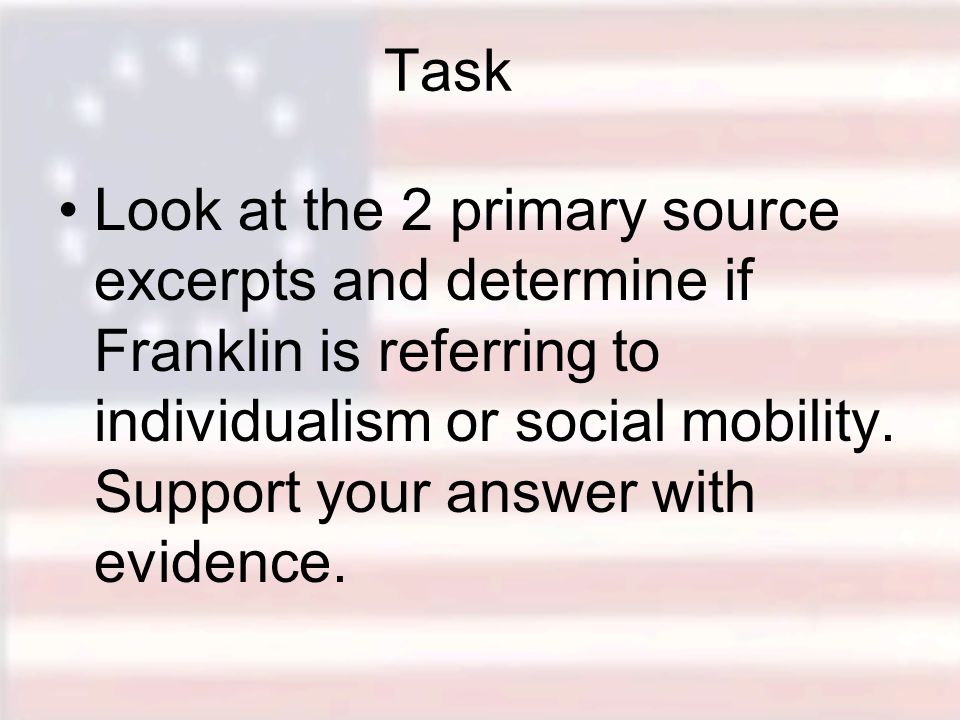 Task

• Look at the 2 primary source excerpts and determine if Franklin is referring to individualism or social mobility. Support your answer with evidence.